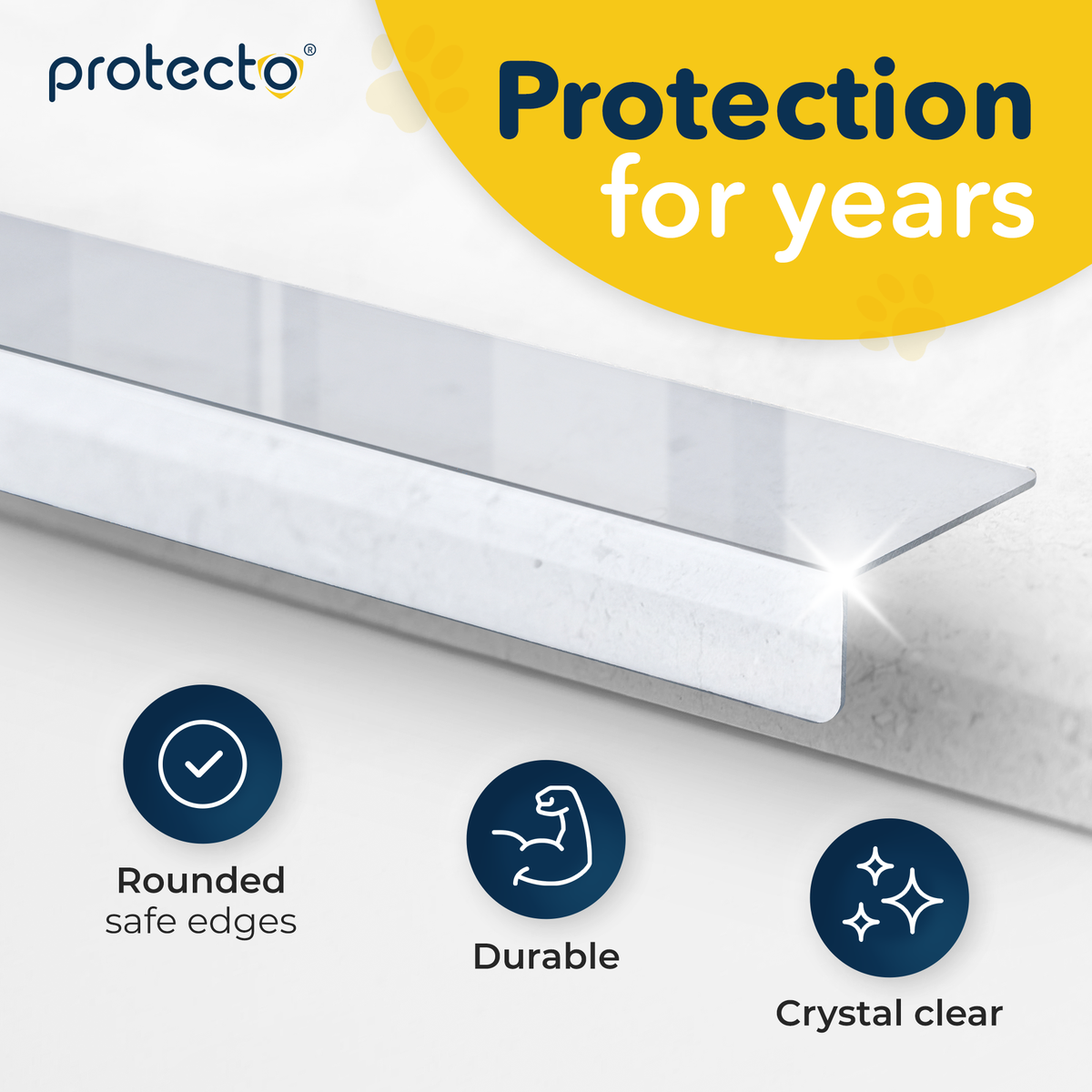 protecto®

Protection for years

Rounded safe edges

Durable

Crystal clear